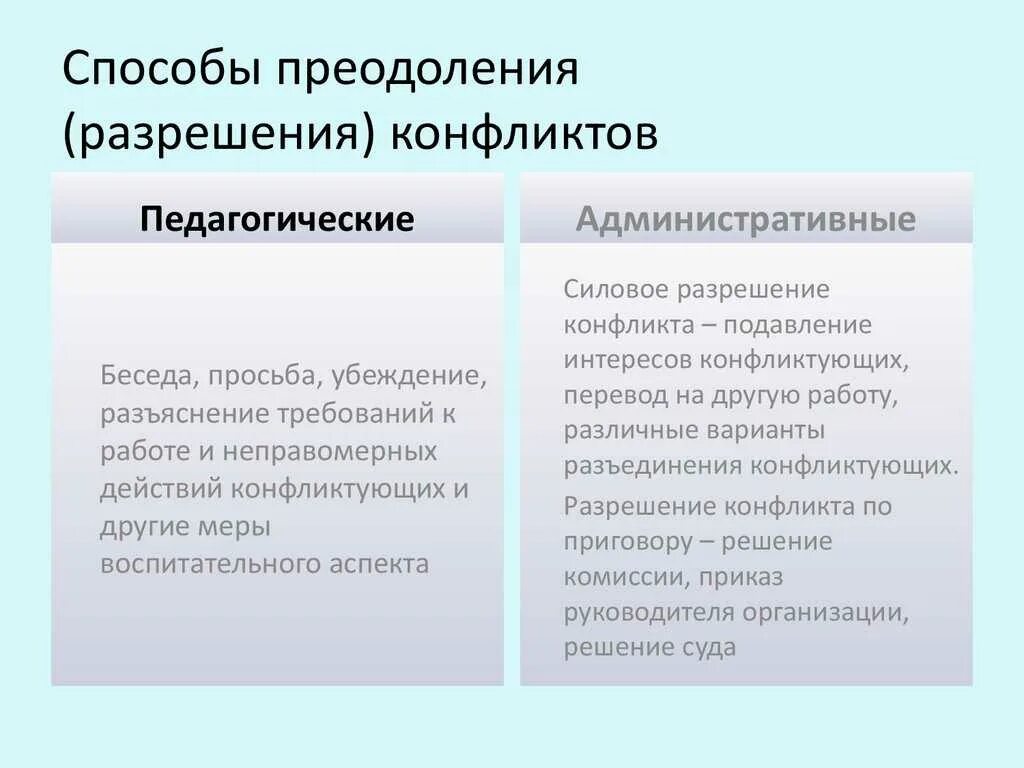 Способы преодоления (разрешения) конфликтов

Педагогические

Беседа, просьба, убеждение, разъяснение требований к работе и неправомерных действий конфликтующих и другие меры воспитательного аспекта

Административные

Силовое разрешение конфликта – подавление интересов конфликтующих, перевод на другую работу, различные варианты разъединения конфликтующих.

Разрешение конфликта по приговору – решение комиссии, приказ руководителя организации, решение суда